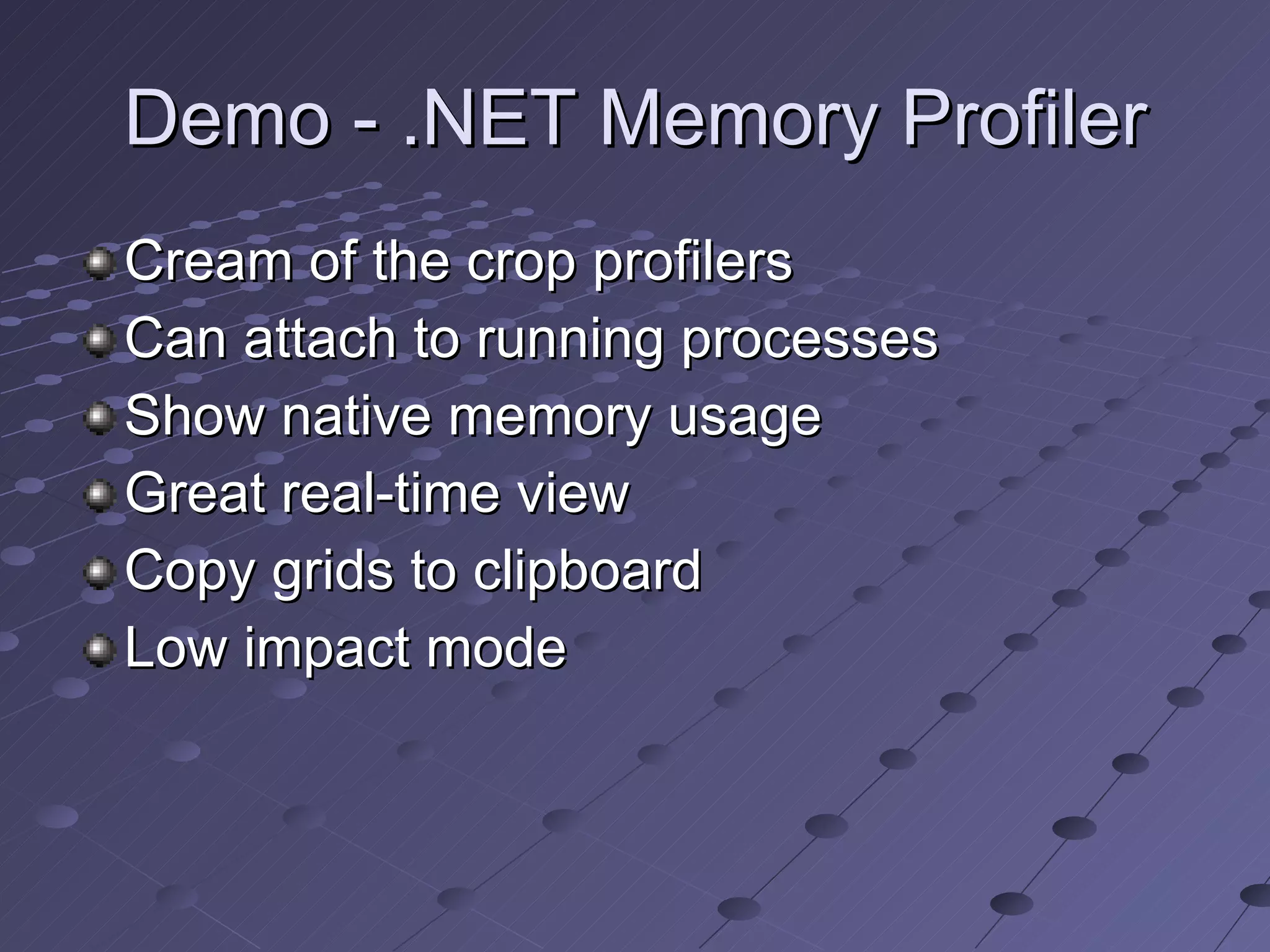 Demo - .NET Memory Profiler

Cream of the crop profilers
Can attach to running processes
Show native memory usage
Great real-time view
Copy grids to clipboard
Low impact mode